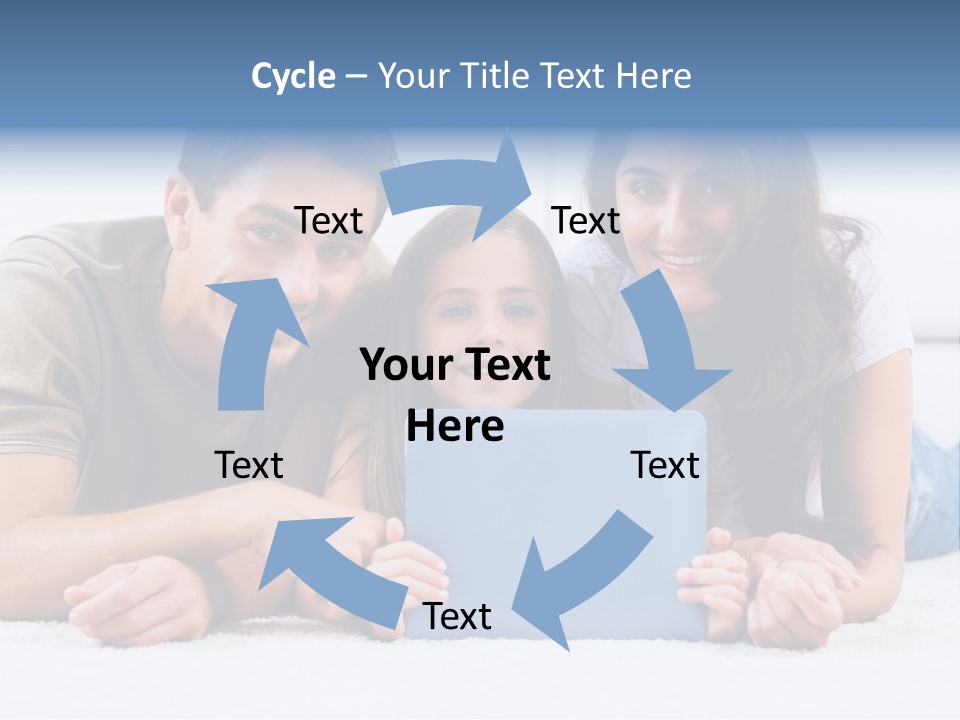 Cycle – Your Title Text Here

Text

Text

Your Text Here

Text

Text

Text